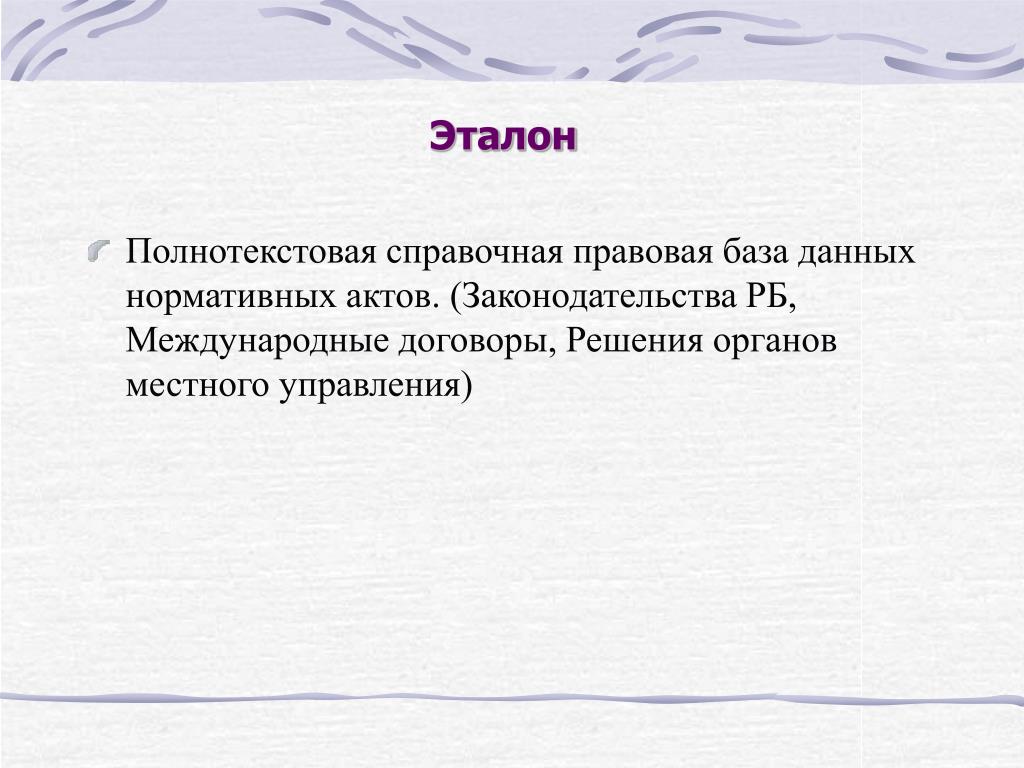 Эталон

Полнотекстовая справочная правовая база данных нормативных актов. (Законодательства РБ, Международные договоры, Решения органов местного управления)